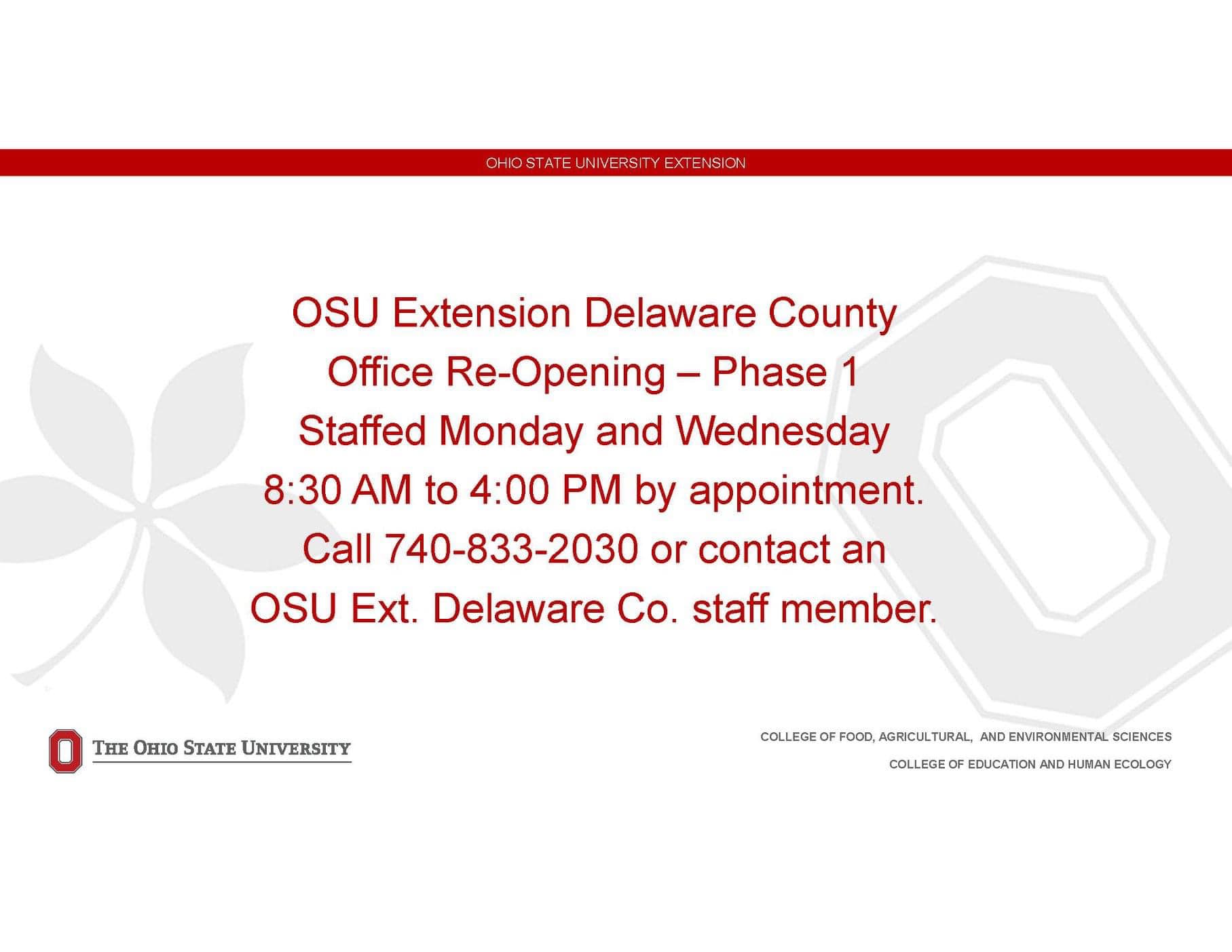 OHIO STATE UNIVERSITY EXTENSION

OSU Extension Delaware County
Office Re-Opening – Phase 1
Staffed Monday and Wednesday
8:30 AM to 4:00 PM by appointment.
Call 740-833-2030 or contact an
OSU Ext. Delaware Co. staff member.

THE OHIO STATE UNIVERSITY

COLLEGE OF FOOD, AGRICULTURAL, AND ENVIRONMENTAL SCIENCES
COLLEGE OF EDUCATION AND HUMAN ECOLOGY